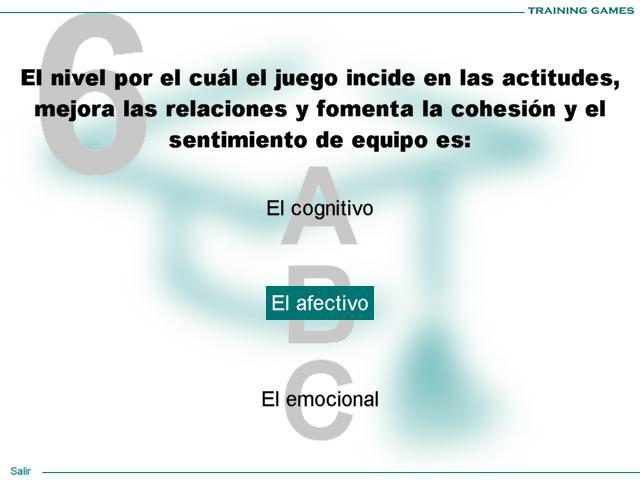 TRAINING GAMES

6

El nivel por el cuál el juego incide en las actitudes, mejora las relaciones y fomenta la cohesión y el sentimiento de equipo es:

A
El cognitivo

B
El afectivo

C
El emocional

Salir